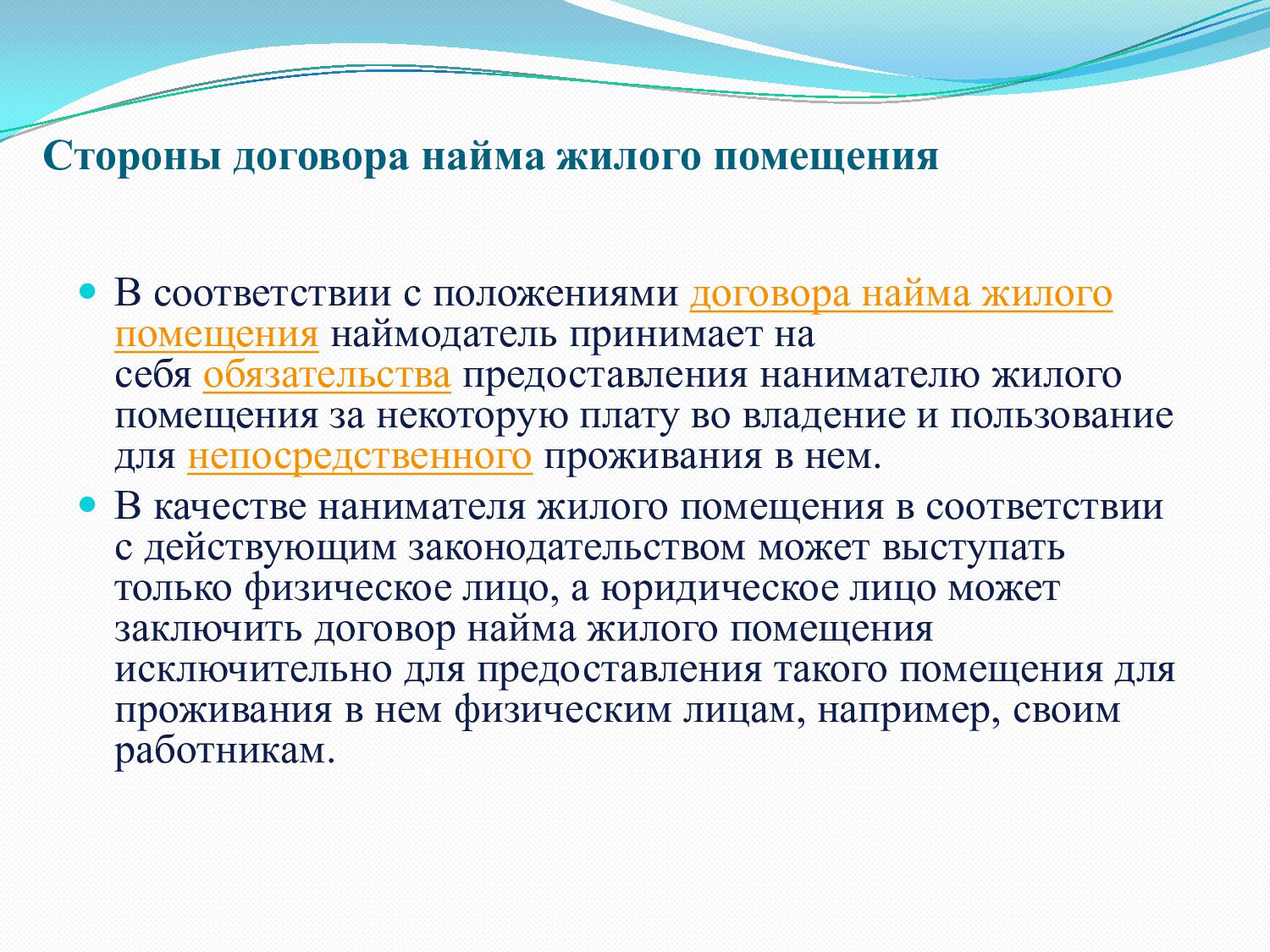 Стороны договора найма жилого помещения

В соответствии с положениями договора найма жилого помещения наймодатель принимает на себя обязательства предоставления нанимателю жилого помещения за некоторую плату во владение и пользование для непосредственного проживания в нем.

В качестве нанимателя жилого помещения в соответствии с действующим законодательством может выступать только физическое лицо, а юридическое лицо может заключить договор найма жилого помещения исключительно для предоставления такого помещения для проживания в нем физическим лицам, например, своим работникам.